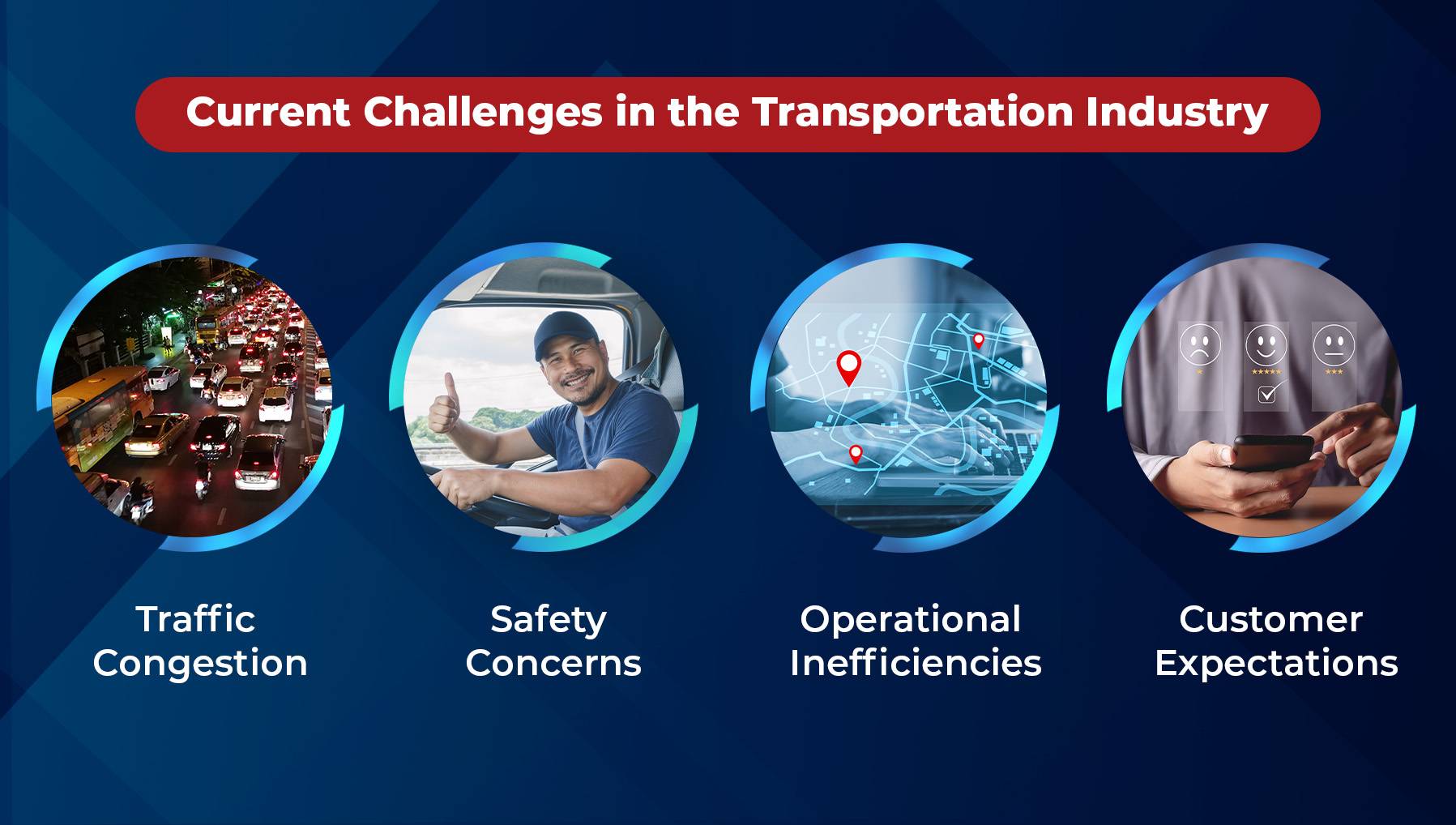 Current Challenges in the Transportation Industry

Traffic Congestion

Safety Concerns

Operational Inefficiencies

Customer Expectations